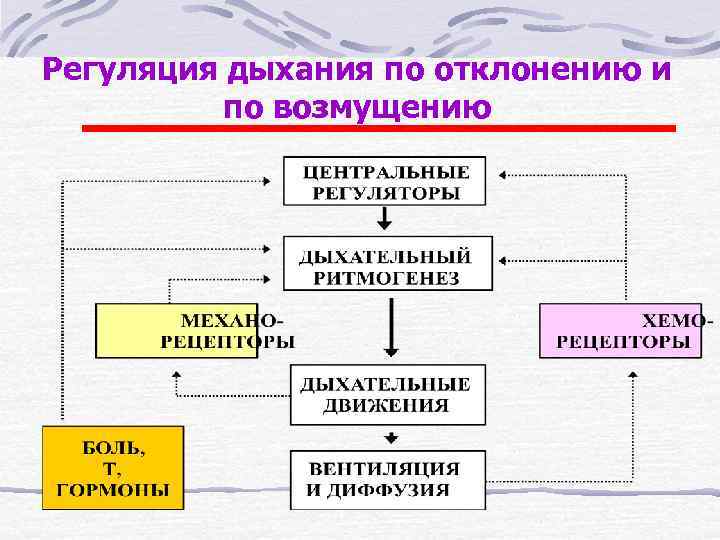 Регуляция дыхания по отклонению и по возмущению

ЦЕНТРАЛЬНЫЕ РЕГУЛЯТОРЫ

ДЫХАТЕЛЬНЫЙ РИТМОГЕНЕЗ

МЕХАНО-РЕЦЕПТОРЫ

ХЕМО-РЕЦЕПТОРЫ

ДЫХАТЕЛЬНЫЕ ДВИЖЕНИЯ

БОЛЬ, Т, ГОРМОНЫ

ВЕНТИЛЯЦИЯ И ДИФФУЗИЯ